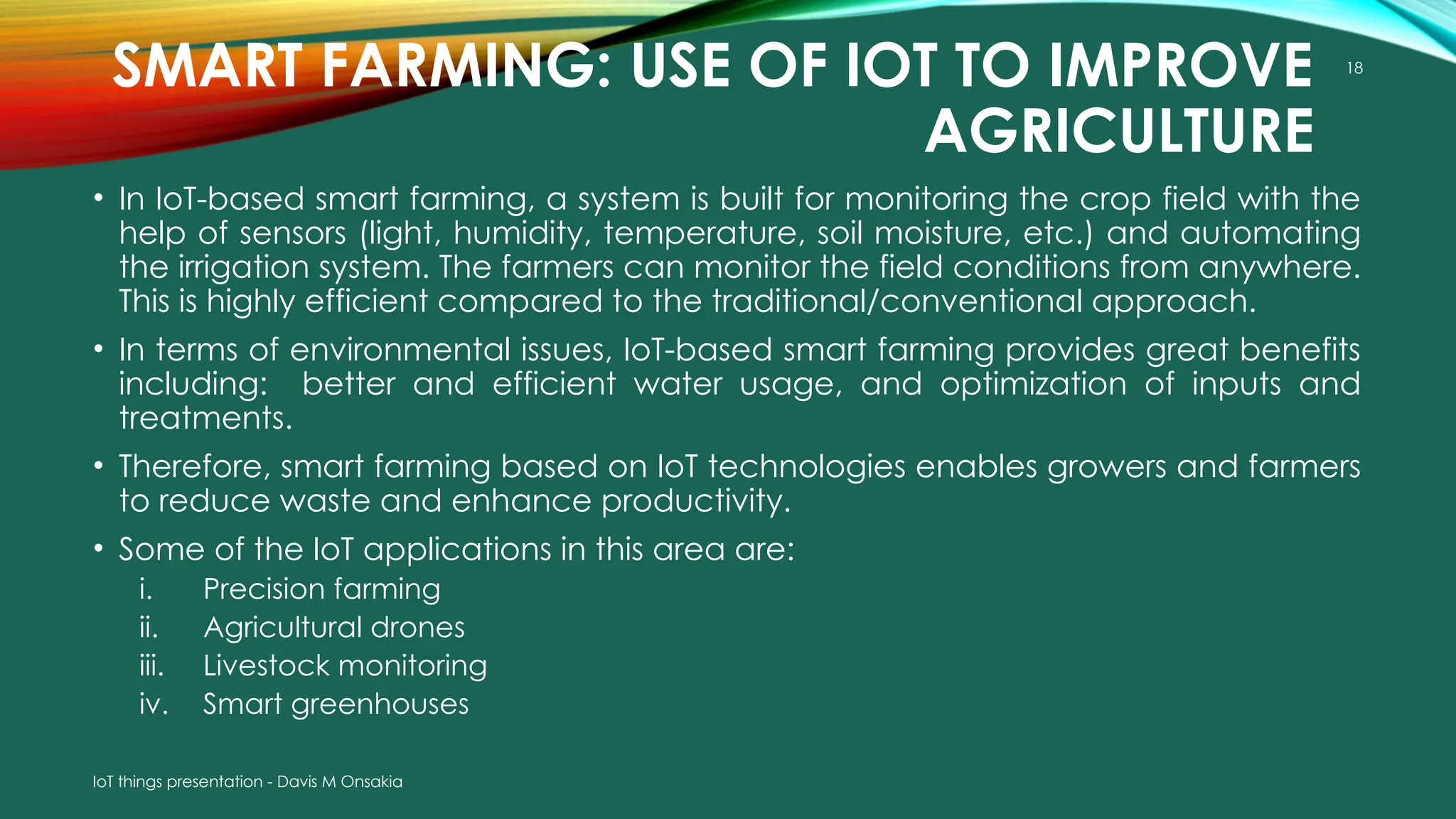 SMART FARMING: USE OF IOT TO IMPROVE AGRICULTURE

18

• In IoT-based smart farming, a system is built for monitoring the crop field with the help of sensors (light, humidity, temperature, soil moisture, etc.) and automating the irrigation system. The farmers can monitor the field conditions from anywhere. This is highly efficient compared to the traditional/conventional approach.

• In terms of environmental issues, IoT-based smart farming provides great benefits including: better and efficient water usage, and optimization of inputs and treatments.

• Therefore, smart farming based on IoT technologies enables growers and farmers to reduce waste and enhance productivity.

• Some of the IoT applications in this area are:
i. Precision farming
ii. Agricultural drones
iii. Livestock monitoring
iv. Smart greenhouses

IoT things presentation - Davis M Onsakia